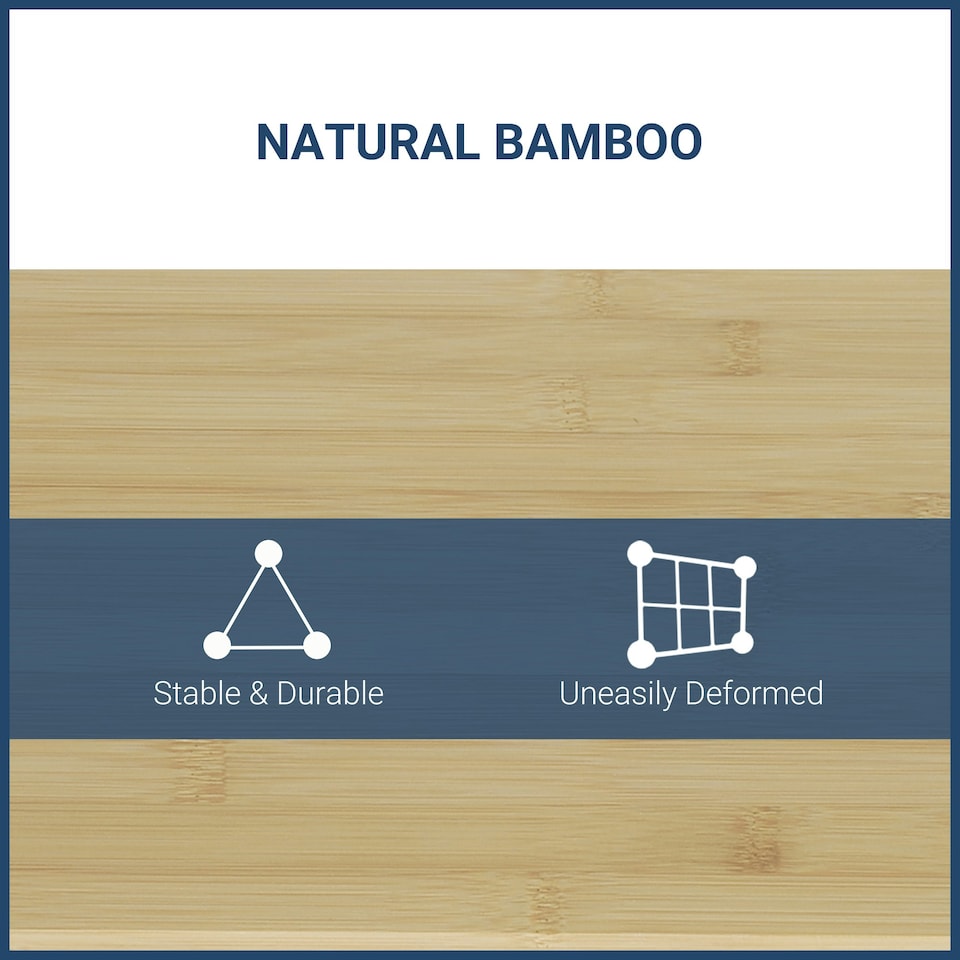 NATURAL BAMBOO

Stable & Durable

Uneasily Deformed